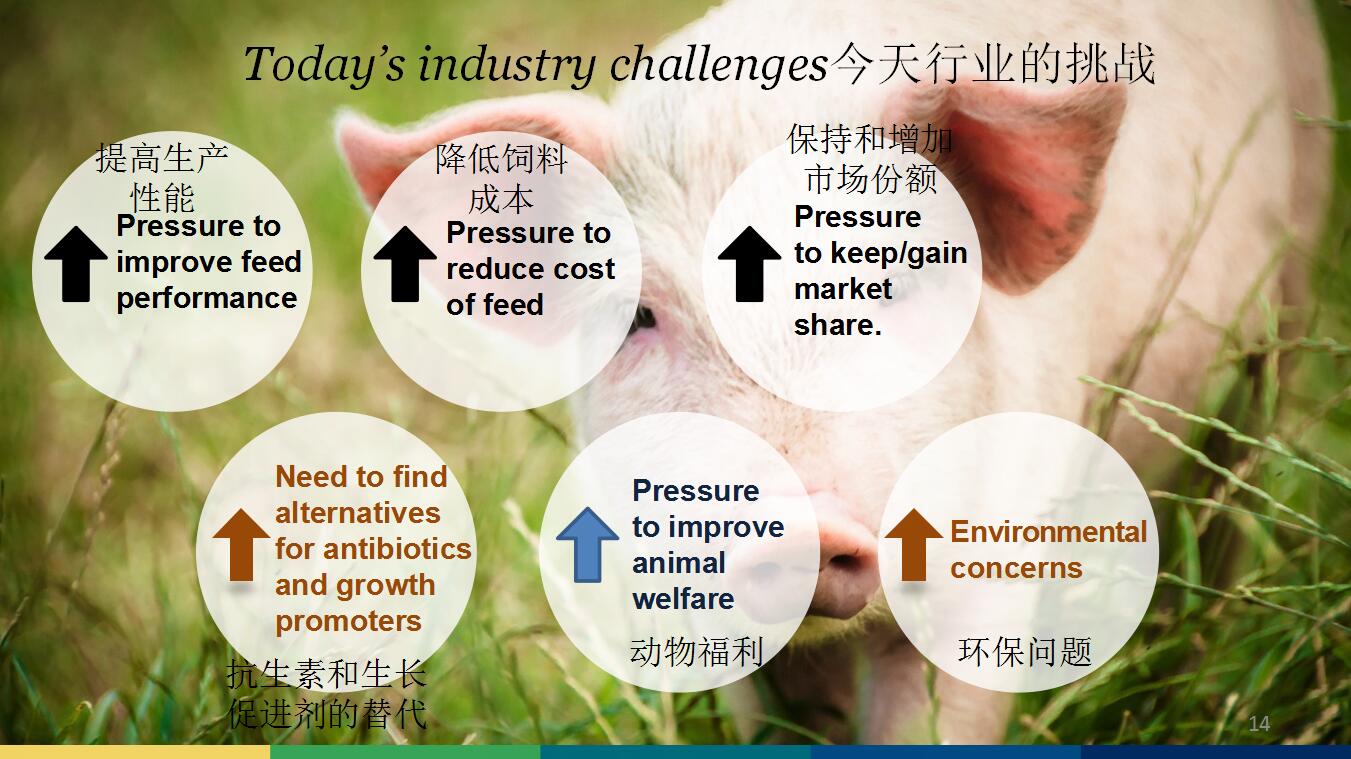 Today's industry challenges今天行业的挑战

提高生产性能
Pressure to improve feed performance

降低饲料成本
Pressure to reduce cost of feed

保持和增加市场份额
Pressure to keep/gain market share.

Need to find alternatives for antibiotics and growth promoters
抗生素和生长促进剂的替代

Pressure to improve animal welfare
动物福利

Environmental concerns
环保问题

14